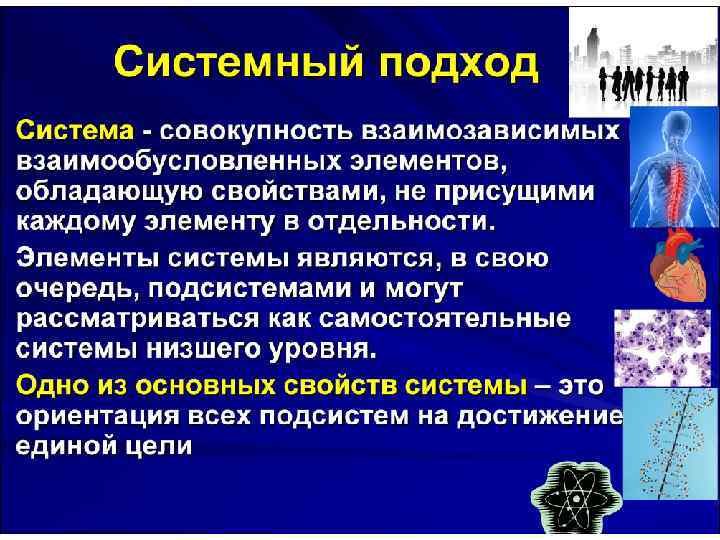 Системный подход

Система - совокупность взаимозависимых взаимообусловленных элементов, обладающую свойствами, не присущими каждому элементу в отдельности.

Элементы системы являются, в свою очередь, подсистемами и могут рассматриваться как самостоятельные системы низшего уровня.

Одно из основных свойств системы – это ориентация всех подсистем на достижение единой цели